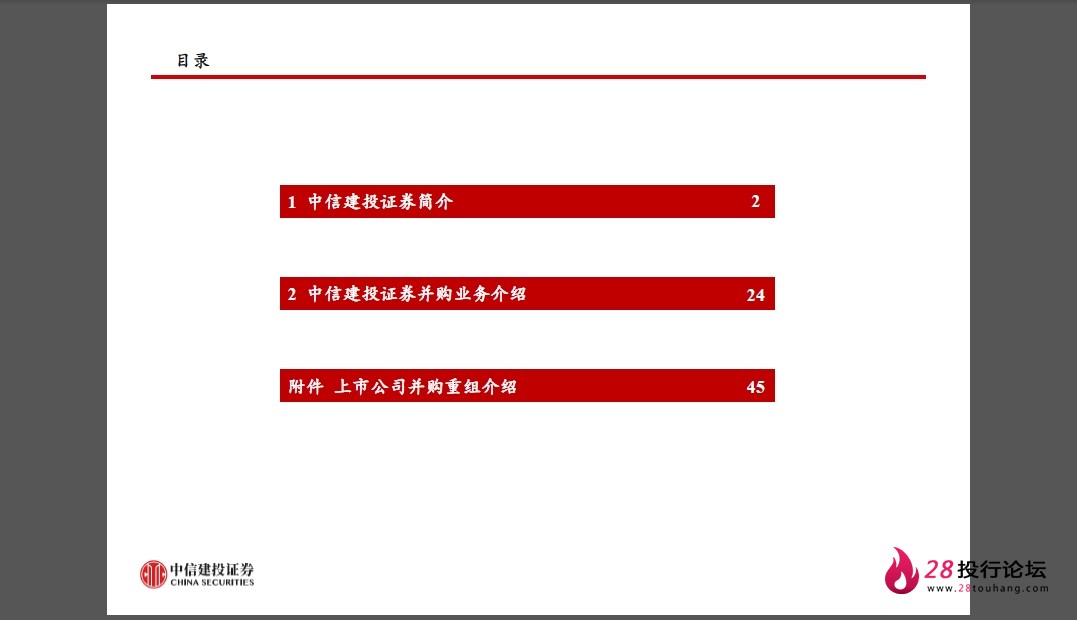 目录

1 中信建投证券简介 2

2 中信建投证券并购业务介绍 24

附件 上市公司并购重组介绍 45

中信建投证券
CHINA SECURITIES

28投行论坛
www.28touhang.com